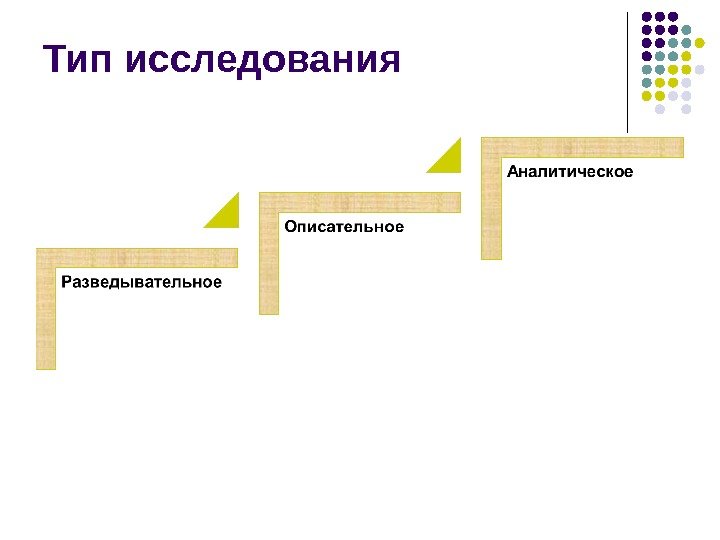 Тип исследования

Разведывательное

Описательное

Аналитическое